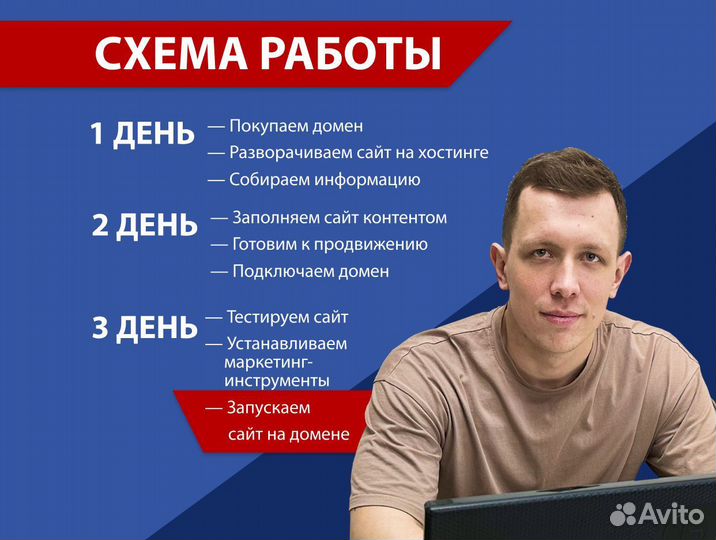 СХЕМА РАБОТЫ

1 ДЕНЬ
— Покупаем домен
— Разворачиваем сайт на хостинге
— Собираем информацию

2 ДЕНЬ
— Заполняем сайт контентом
— Готовим к продвижению
— Подключаем домен

3 ДЕНЬ
— Тестируем сайт
— Устанавливаем маркетинг-инструменты
— Запускаем сайт на домене

Avito